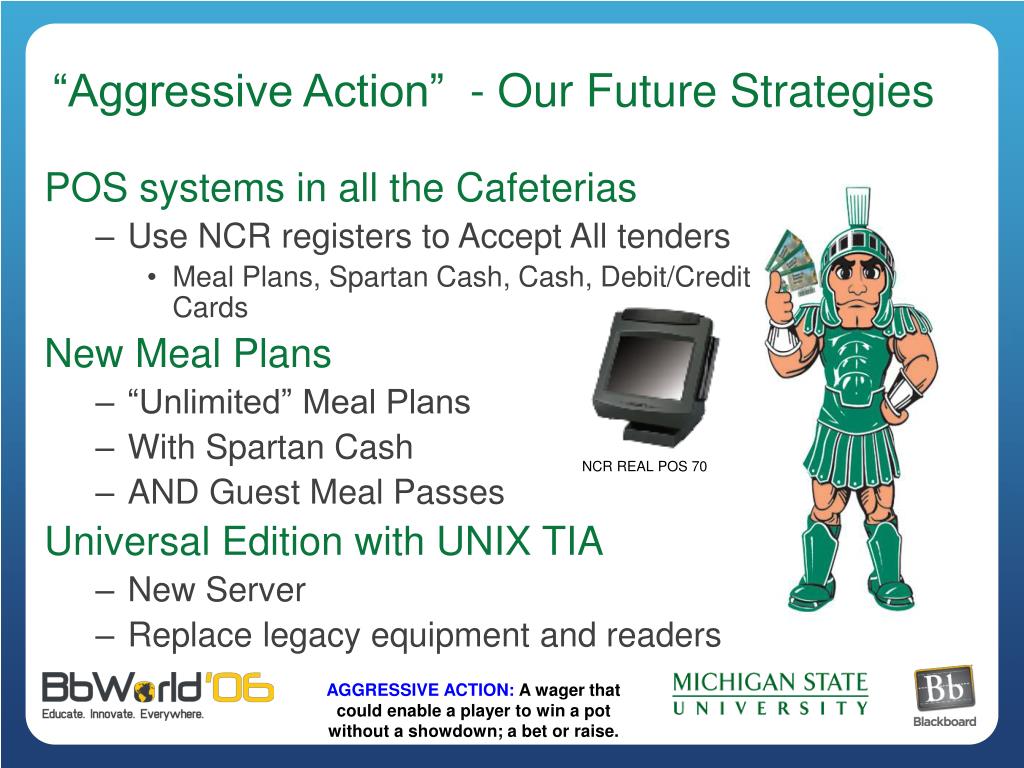 “Aggressive Action” - Our Future Strategies

POS systems in all the Cafeterias
– Use NCR registers to Accept All tenders
• Meal Plans, Spartan Cash, Cash, Debit/Credit Cards

New Meal Plans
– “Unlimited” Meal Plans
– With Spartan Cash
– AND Guest Meal Passes

Universal Edition with UNIX TIA
– New Server
– Replace legacy equipment and readers

NCR REAL POS 70

BbWorld '06
Educate. Innovate. Everywhere.

AGGRESSIVE ACTION: A wager that could enable a player to win a pot without a showdown; a bet or raise.

MICHIGAN STATE UNIVERSITY

Bb
Blackboard